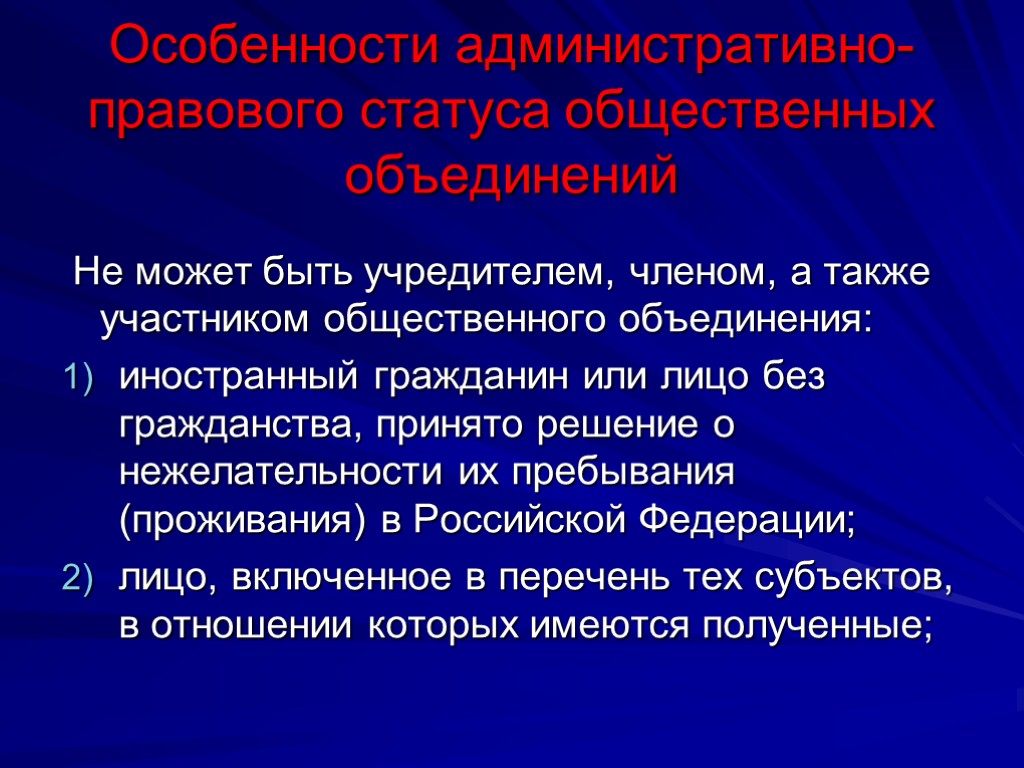 Особенности административно-правового статуса общественных объединений

Не может быть учредителем, членом, а также участником общественного объединения:

1) иностранный гражданин или лицо без гражданства, принято решение о нежелательности их пребывания (проживания) в Российской Федерации;

2) лицо, включенное в перечень тех субъектов, в отношении которых имеются полученные;